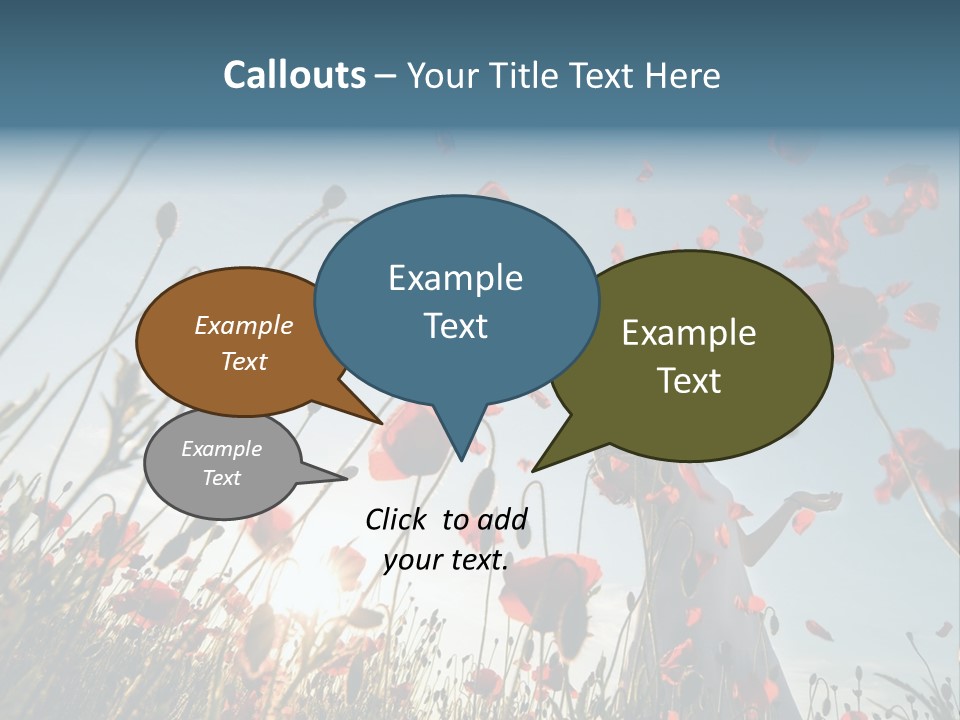 Callouts – Your Title Text Here

Example Text

Example Text

Example Text

Example Text

Click to add your text.